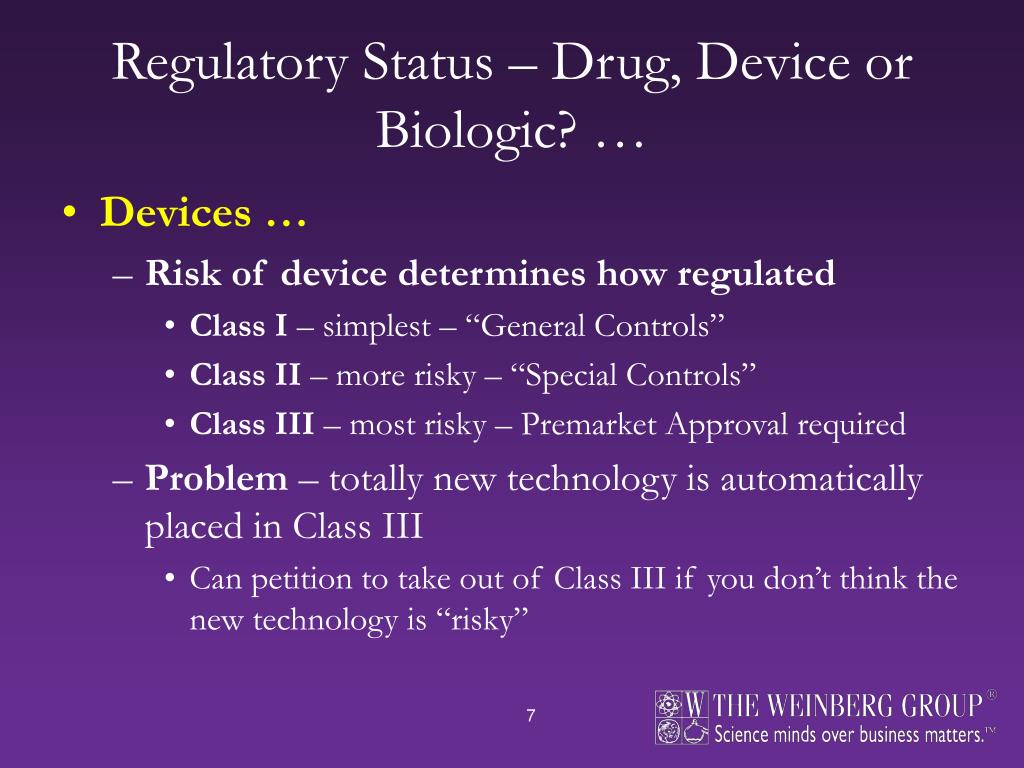 Regulatory Status – Drug, Device or Biologic? …

• Devices …

– Risk of device determines how regulated

• Class I – simplest – “General Controls”

• Class II – more risky – “Special Controls”

• Class III – most risky – Premarket Approval required

– Problem – totally new technology is automatically placed in Class III

• Can petition to take out of Class III if you don’t think the new technology is “risky”

7

W THE WEINBERG GROUP®
Science minds over business matters.™